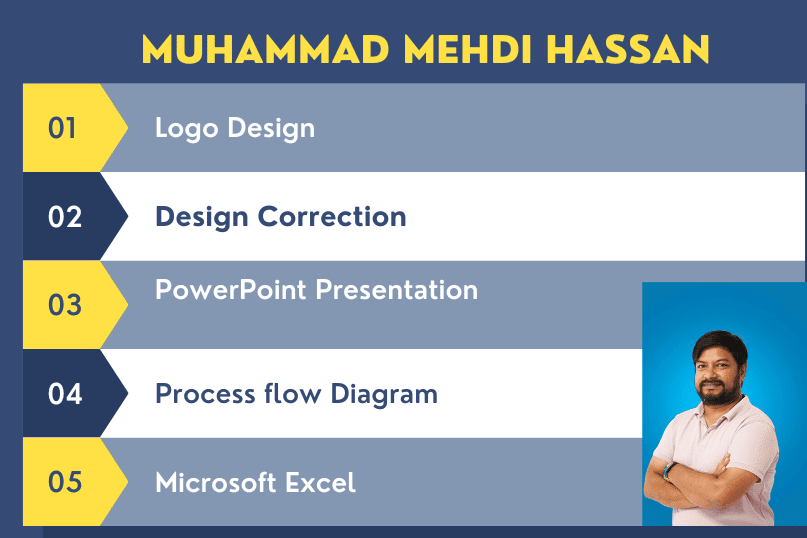 MUHAMMAD MEHDI HASSAN

01 Logo Design

02 Design Correction

03 PowerPoint Presentation

04 Process flow Diagram

05 Microsoft Excel